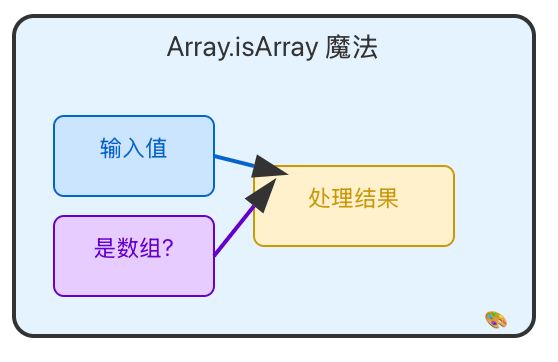 Array.isArray 魔法

输入值

是数组?

处理结果